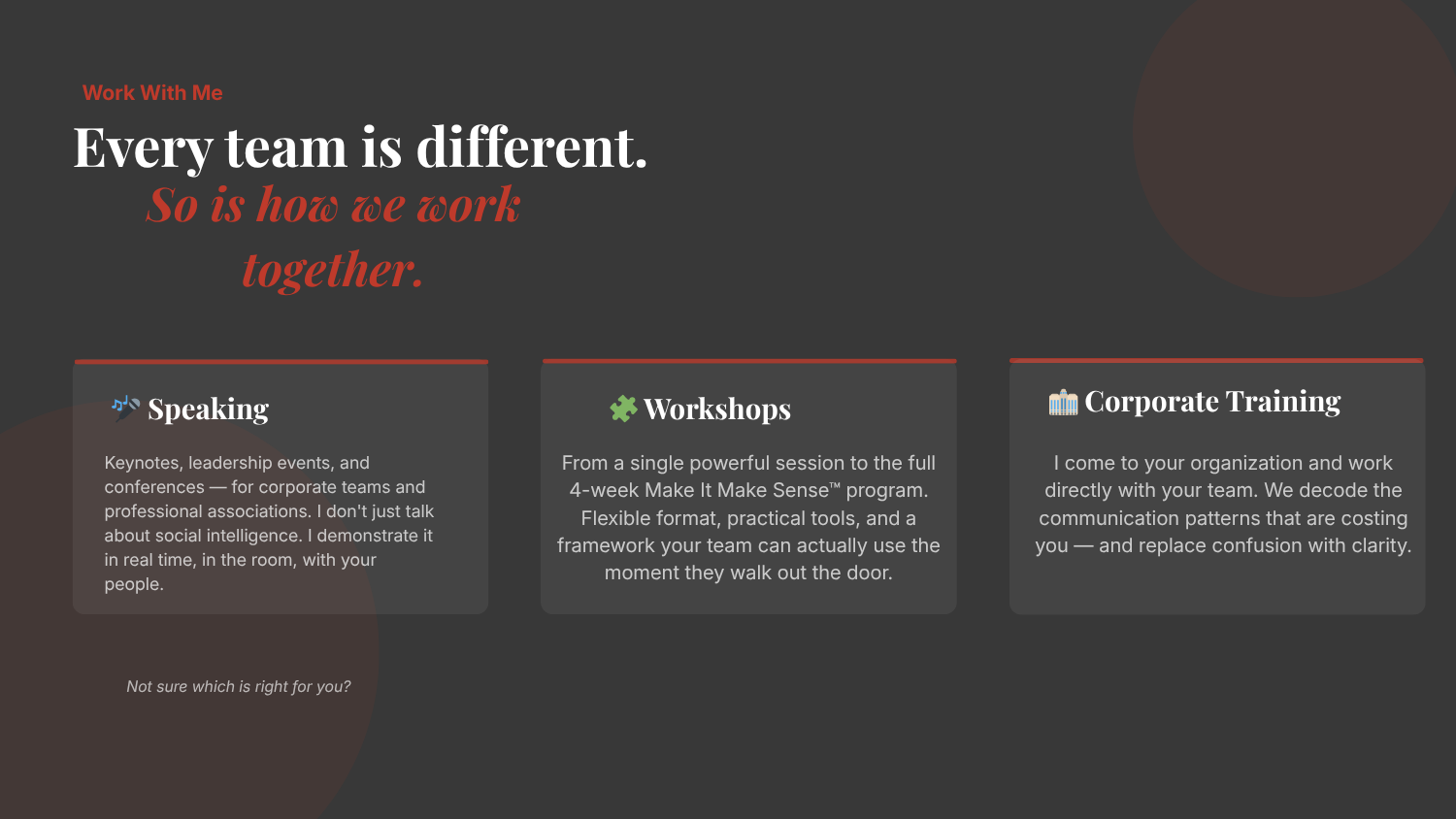 Work With Me

Every team is different.

So is how we work together.

🎤 Speaking

Keynotes, leadership events, and conferences — for corporate teams and professional associations. I don't just talk about social intelligence. I demonstrate it in real time, in the room, with your people.

🧩 Workshops

From a single powerful session to the full 4-week Make It Make Sense™ program. Flexible format, practical tools, and a framework your team can actually use the moment they walk out the door.

🏢 Corporate Training

I come to your organization and work directly with your team. We decode the communication patterns that are costing you — and replace confusion with clarity.

Not sure which is right for you?